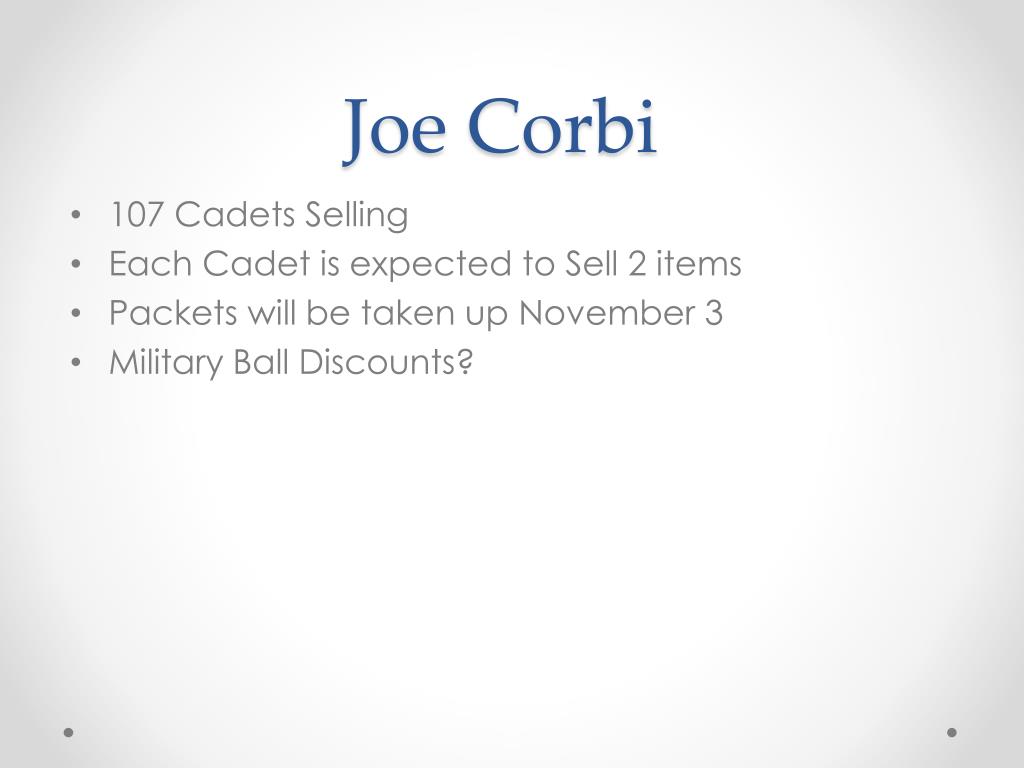 Joe Corbi

• 107 Cadets Selling
• Each Cadet is expected to Sell 2 items
• Packets will be taken up November 3
• Military Ball Discounts?